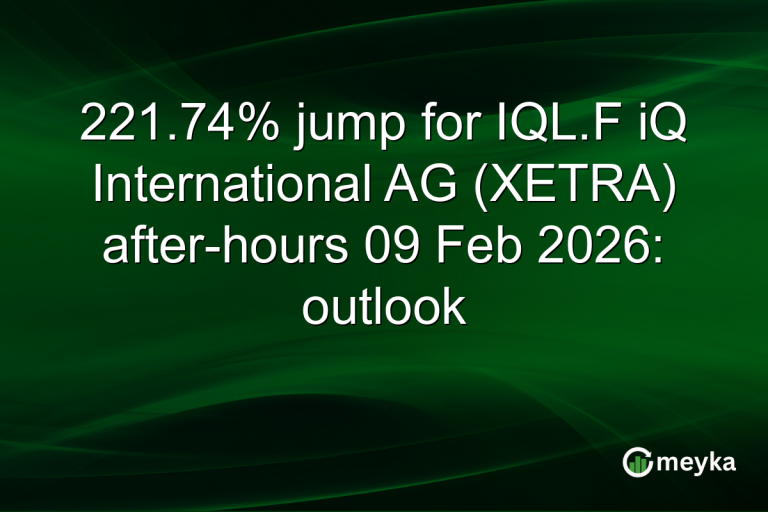 221.74% jump for IQL.F iQ International AG (XETRA) after-hours 09 Feb 2026: outlook

meyka